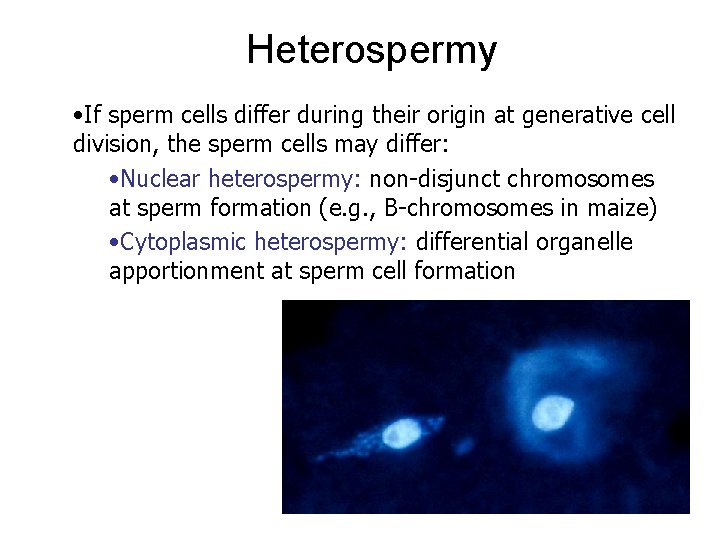 Heterospermy

•If sperm cells differ during their origin at generative cell division, the sperm cells may differ:

•Nuclear heterospermy: non-disjunct chromosomes at sperm formation (e.g., B-chromosomes in maize)

•Cytoplasmic heterospermy: differential organelle apportionment at sperm cell formation